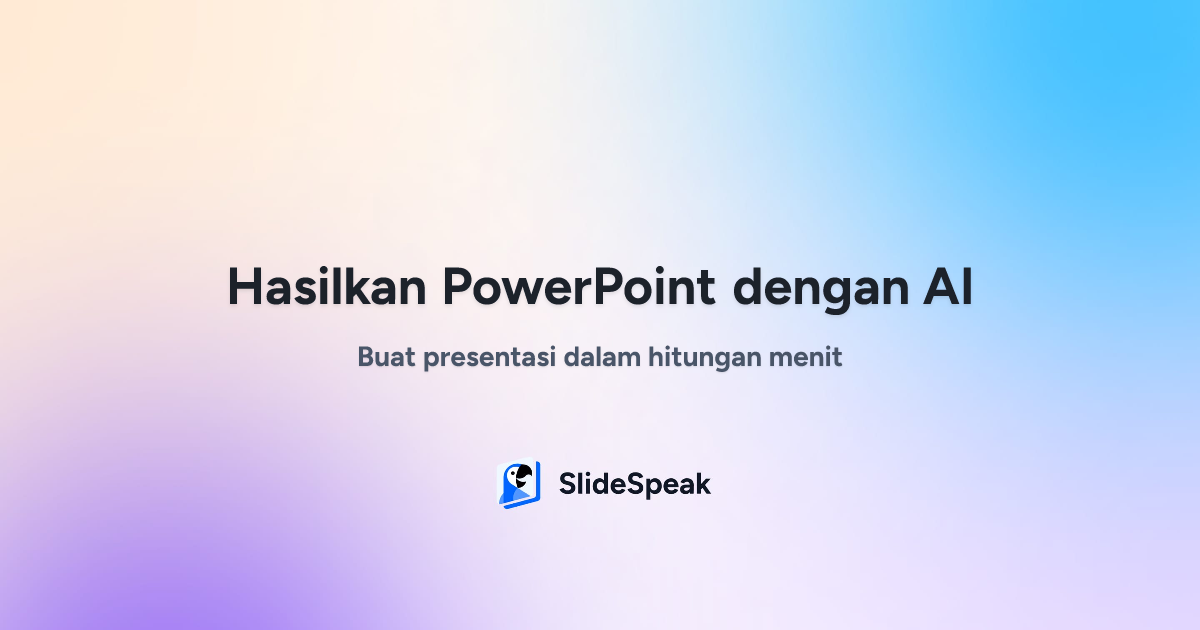 Hasilkan PowerPoint dengan AI

Buat presentasi dalam hitungan menit

SlideSpeak